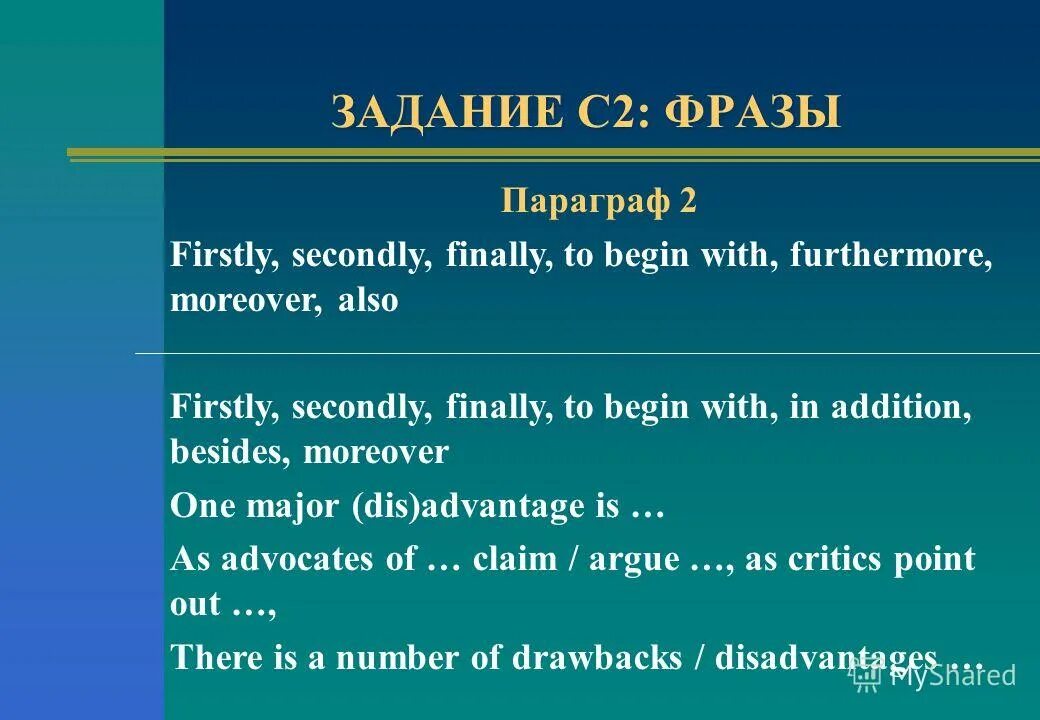 ЗАДАНИЕ С2: ФРАЗЫ

Параграф 2

Firstly, secondly, finally, to begin with, furthermore, moreover, also

Firstly, secondly, finally, to begin with, in addition, besides, moreover

One major (dis)advantage is …

As advocates of … claim / argue …, as critics point out …,

There is a number of drawbacks / disadvantages …

MyShared